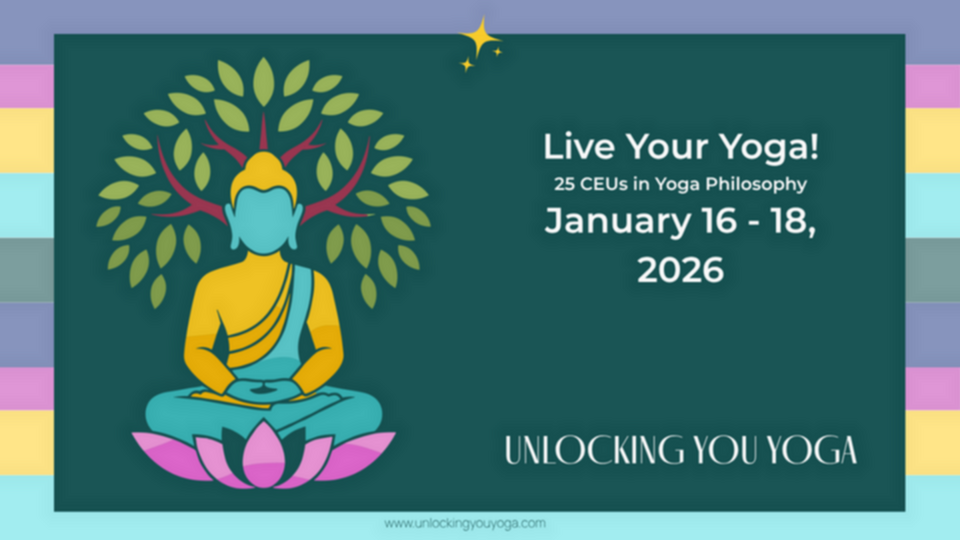 Live Your Yoga!
25 CEUs in Yoga Philosophy
January 16 - 18, 2026

UNLOCKING YOU YOGA

www.unlockingyouyoga.com